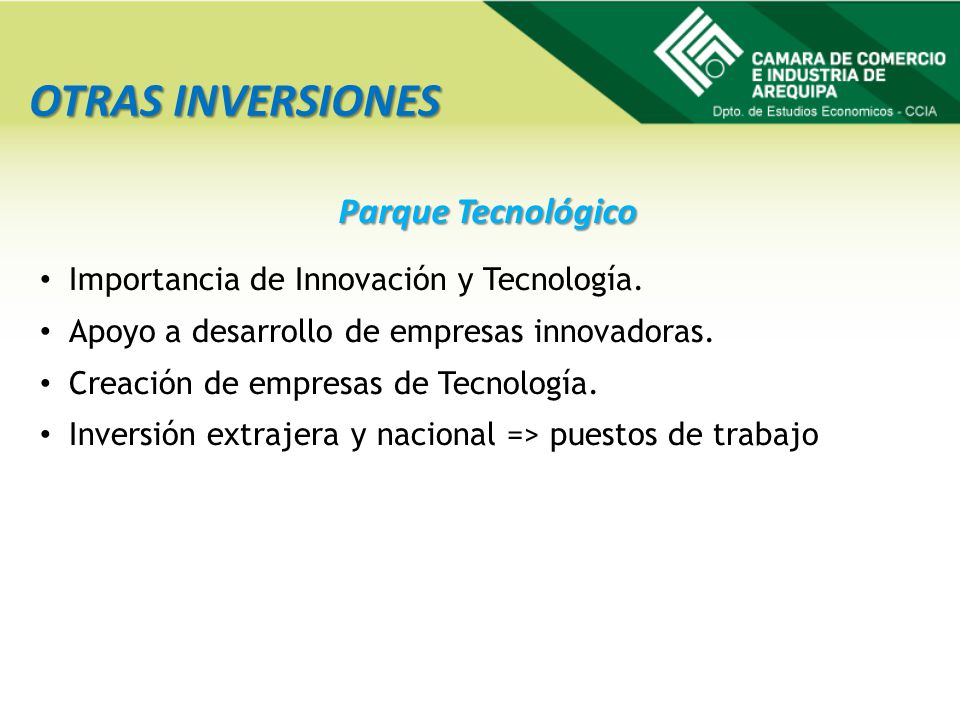 OTRAS INVERSIONES

CAMARA DE COMERCIO E INDUSTRIA DE AREQUIPA
Dpto. de Estudios Economicos - CCIA

Parque Tecnológico

• Importancia de Innovación y Tecnología.
• Apoyo a desarrollo de empresas innovadoras.
• Creación de empresas de Tecnología.
• Inversión extrajera y nacional => puestos de trabajo